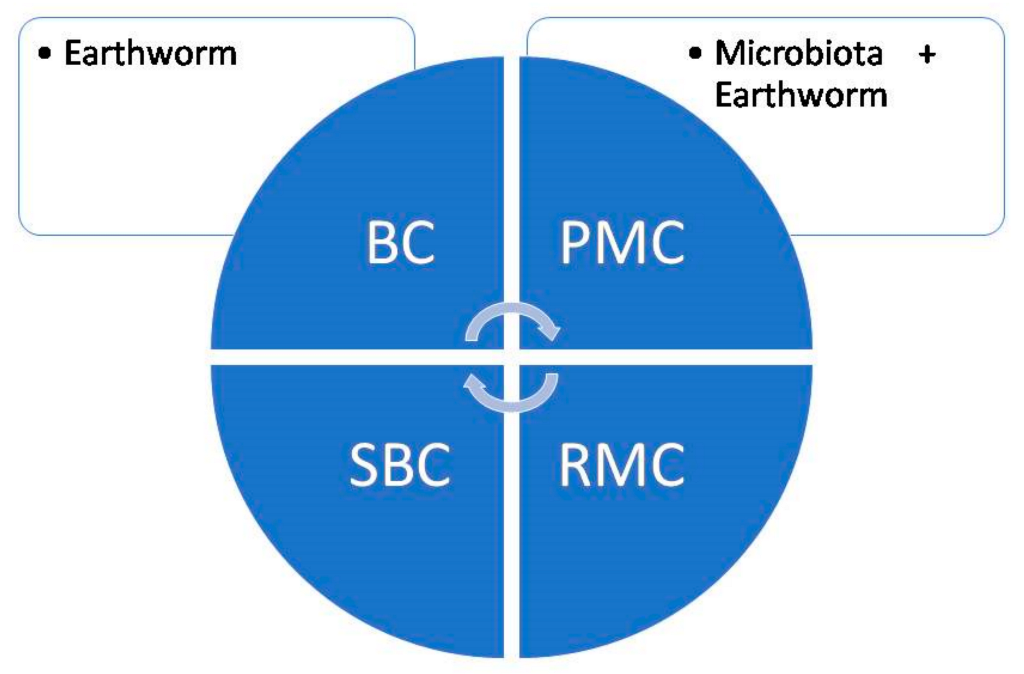 • Earthworm

• Microbiota + Earthworm

BC

PMC

SBC

RMC